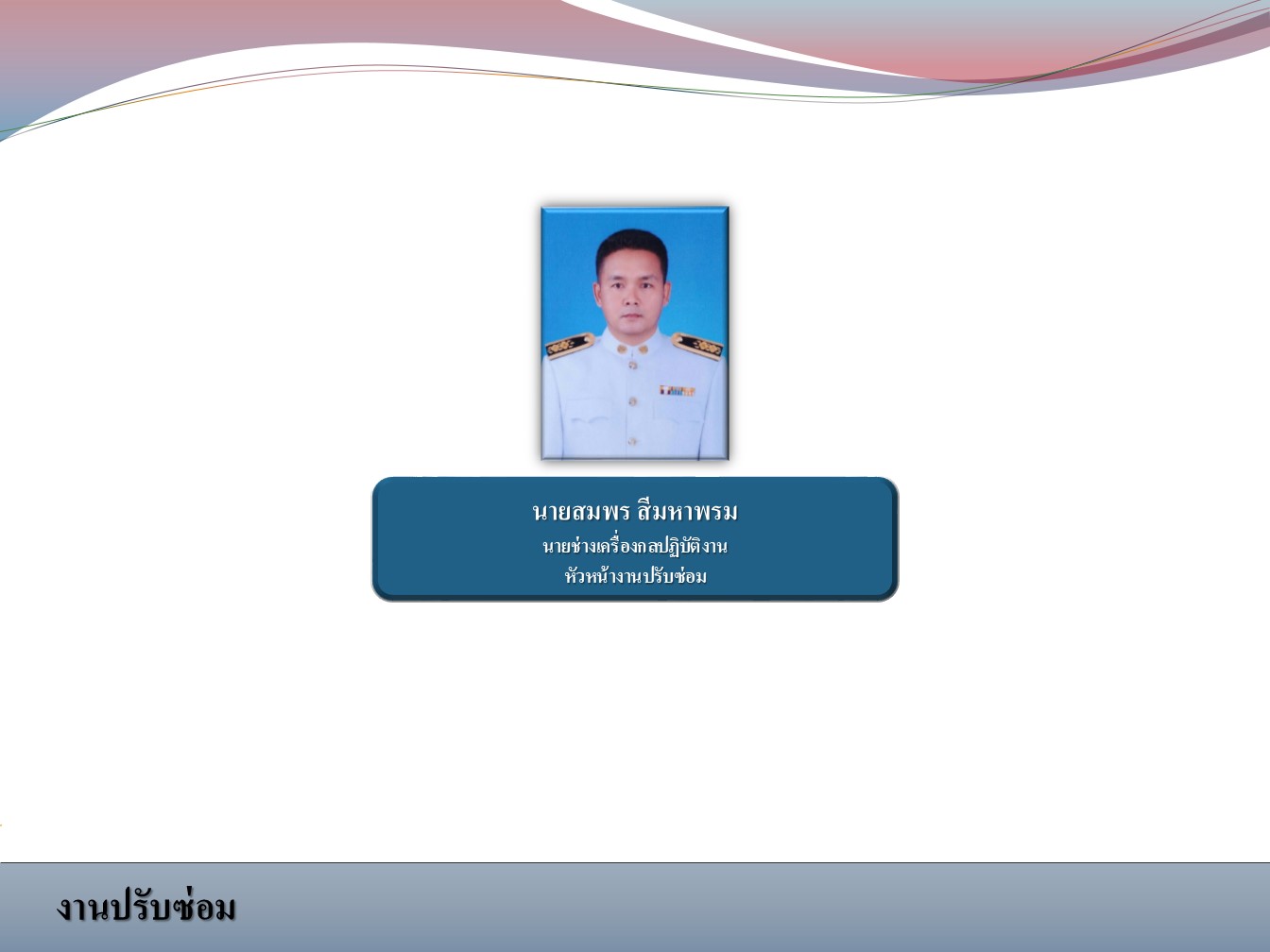 นายสมพร สีมหาพรม
นายช่างเครื่องกลปฏิบัติงาน
หัวหน้างานปรับซ่อม

งานปรับซ่อม